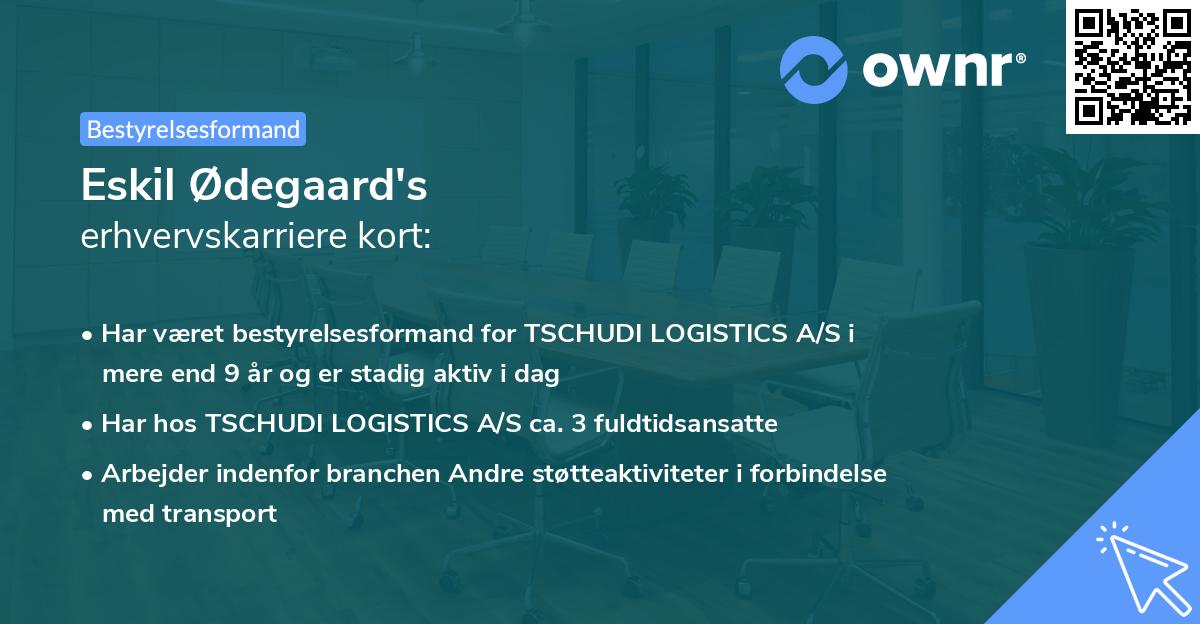 ownr®

Bestyrelsesformand

Eskil Ødegaard's
erhvervskarriere kort:

• Har været bestyrelsesformand for TSCHUDI LOGISTICS A/S i mere end 9 år og er stadig aktiv i dag

• Har hos TSCHUDI LOGISTICS A/S ca. 3 fuldtidsansatte

• Arbejder indenfor branchen Andre støtteaktiviteter i forbindelse med transport